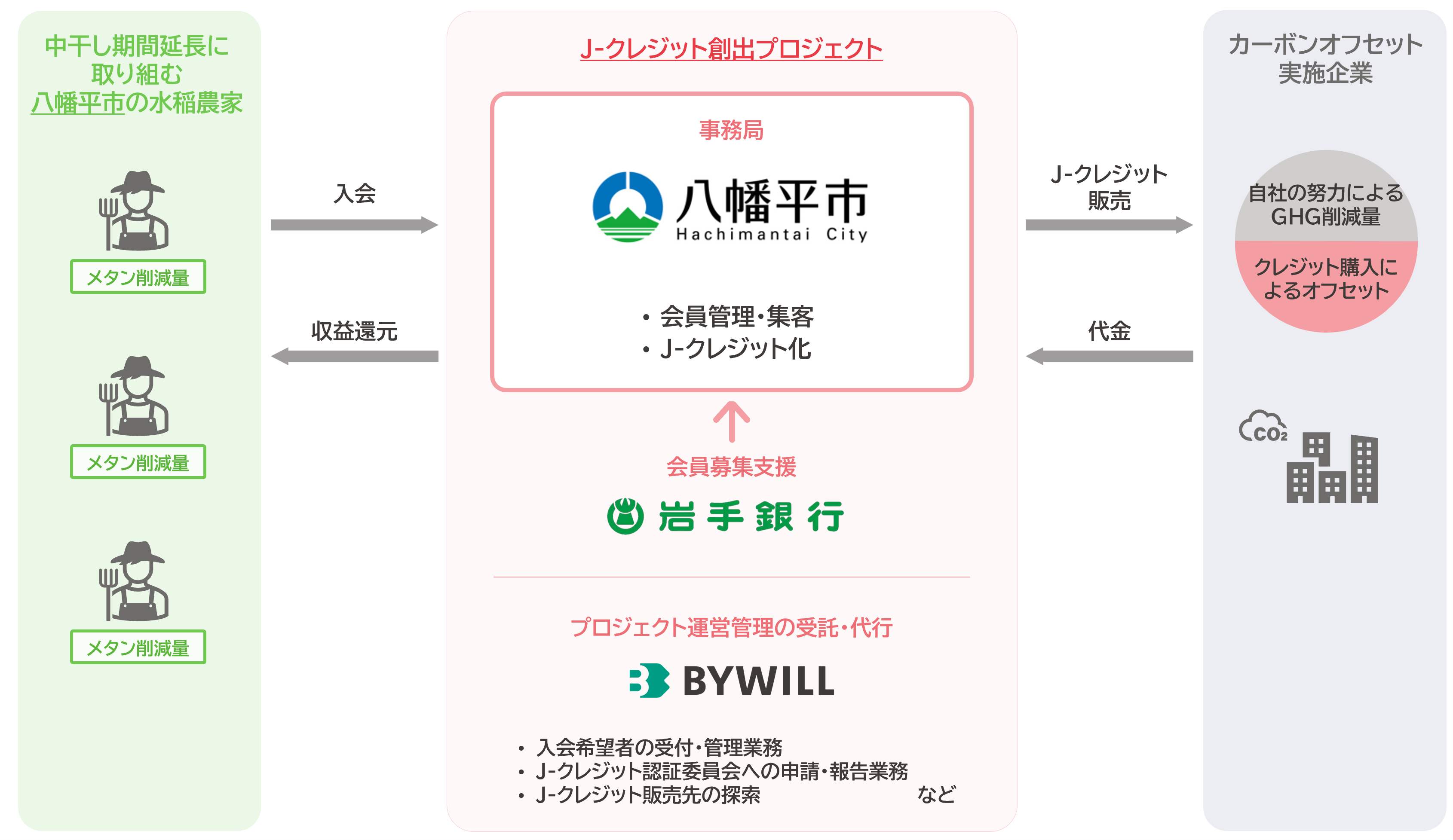 中干し期間延長に取り組む八幡平市の水稲農家

メタン削減量

メタン削減量

メタン削減量

入会

収益還元

J-クレジット創出プロジェクト

事務局

八幡平市
Hachimantai City

・会員管理・集客
・J-クレジット化

会員募集支援

岩手銀行

プロジェクト運営管理の受託・代行

BYWILL

・入会希望者の受付・管理業務
・J-クレジット認証委員会への申請・報告業務
・J-クレジット販売先の探索 など

J-クレジット販売

代金

カーボンオフセット実施企業

自社の努力によるGHG削減量

クレジット購入によるオフセット

$CO_2$